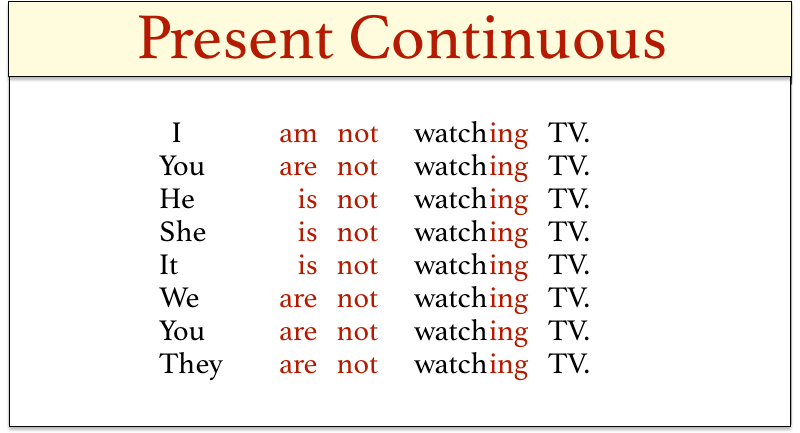 Present Continuous

I am not watching TV.
You are not watching TV.
He is not watching TV.
She is not watching TV.
It is not watching TV.
We are not watching TV.
You are not watching TV.
They are not watching TV.